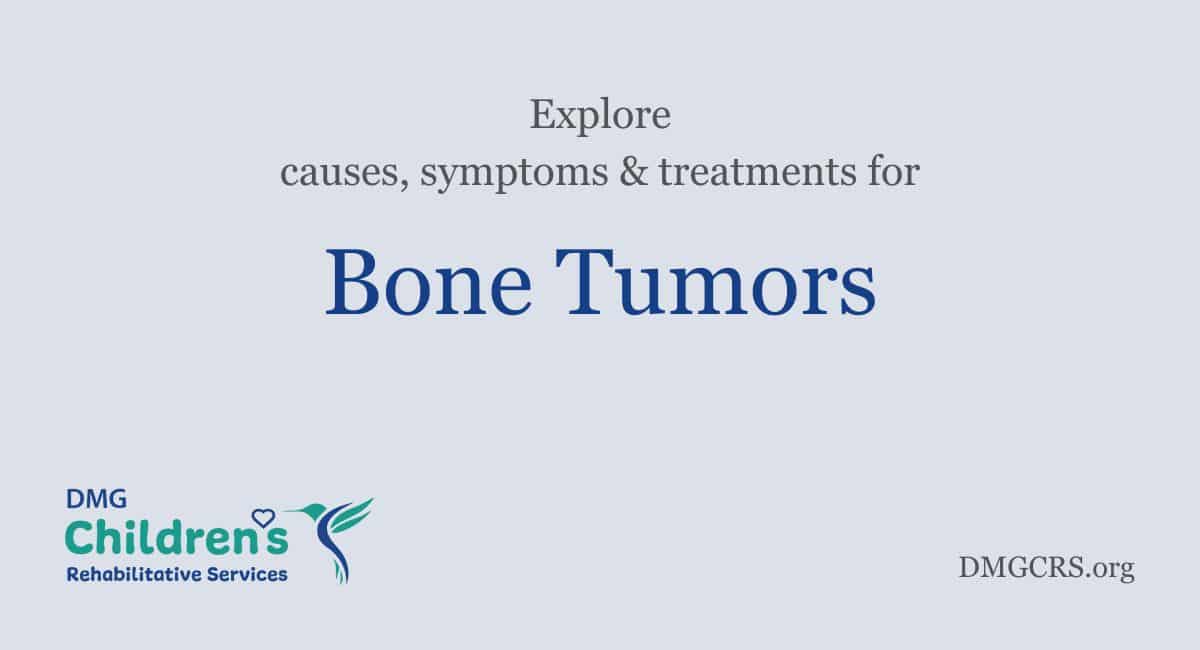 Explore
causes, symptoms & treatments for

Bone Tumors

DMG
Children's
Rehabilitative Services

DMGCRS.org